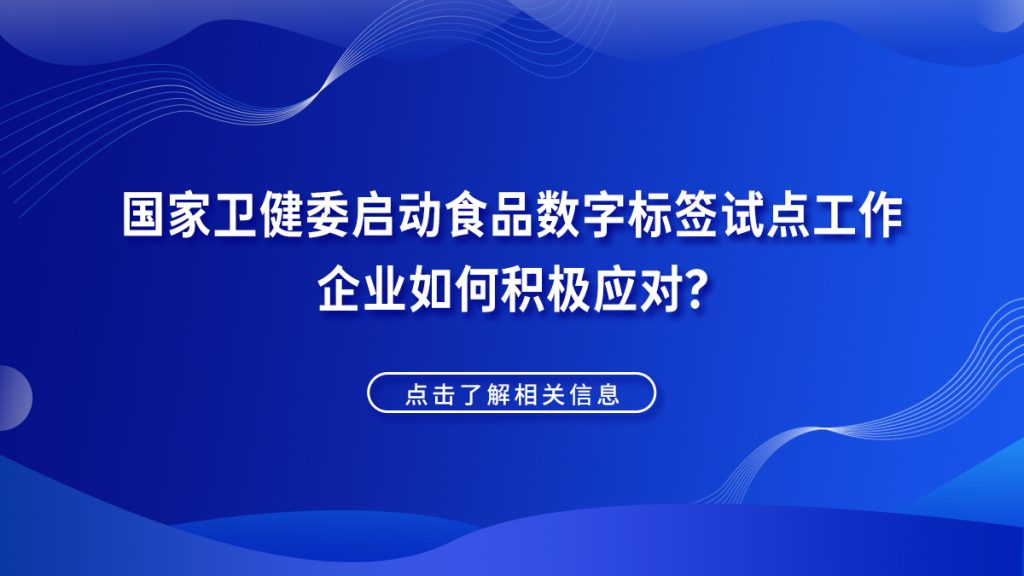 国家卫健委启动食品数字标签试点工作
企业如何积极应对？

点击了解相关信息